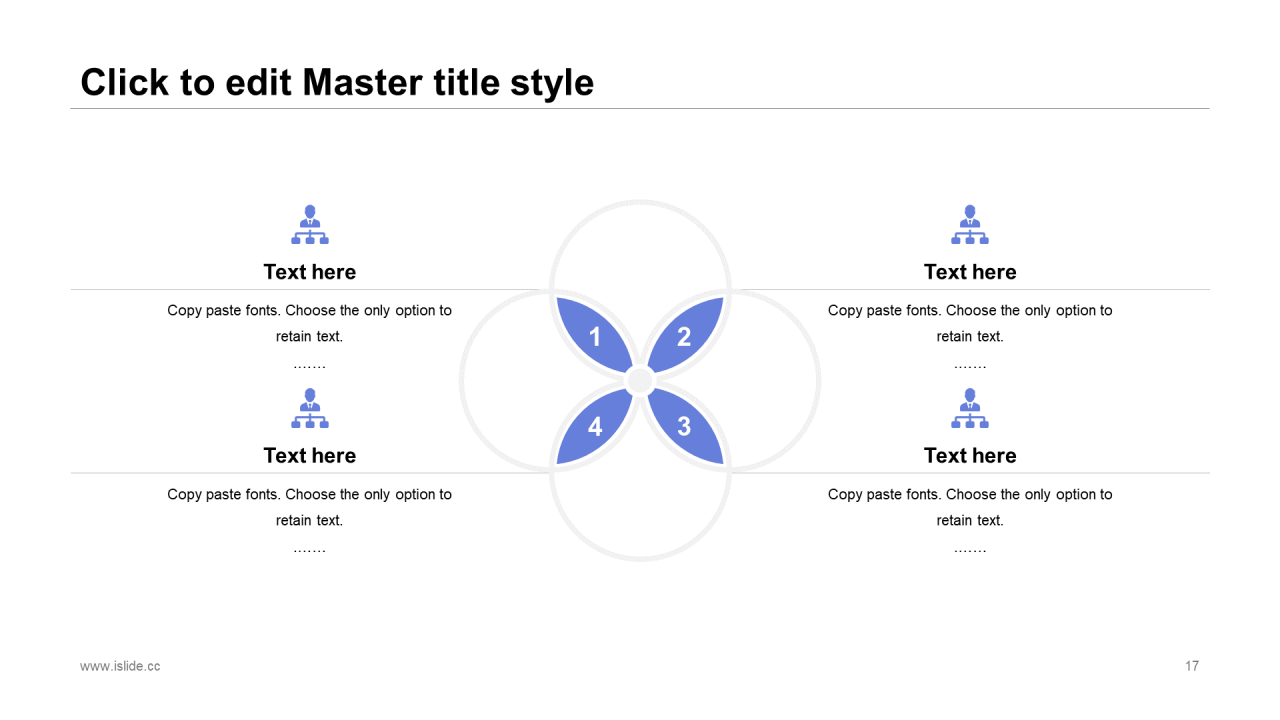 Click to edit Master title style

Text here

Copy paste fonts. Choose the only option to retain text.

…….

Text here

Copy paste fonts. Choose the only option to retain text.

…….

1

2

4

3

Text here

Copy paste fonts. Choose the only option to retain text.

…….

Text here

Copy paste fonts. Choose the only option to retain text.

…….

www.islide.cc

17